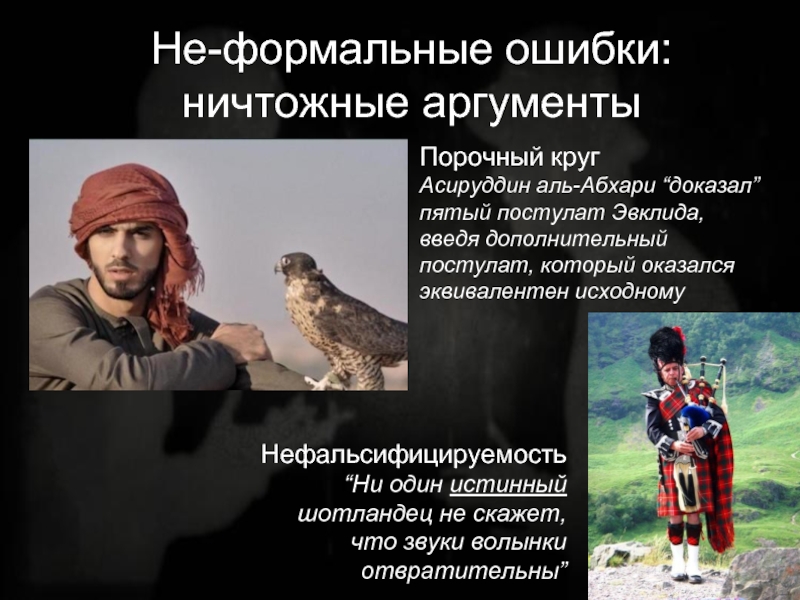 Не-формальные ошибки: ничтожные аргументы

Порочный круг
Асируддин аль-Абхари “доказал” пятый постулат Эвклида, введя дополнительный постулат, который оказался эквивалентен исходному

Нефальсифицируемость
“Ни один истинный шотландец не скажет, что звуки волынки отвратительны”